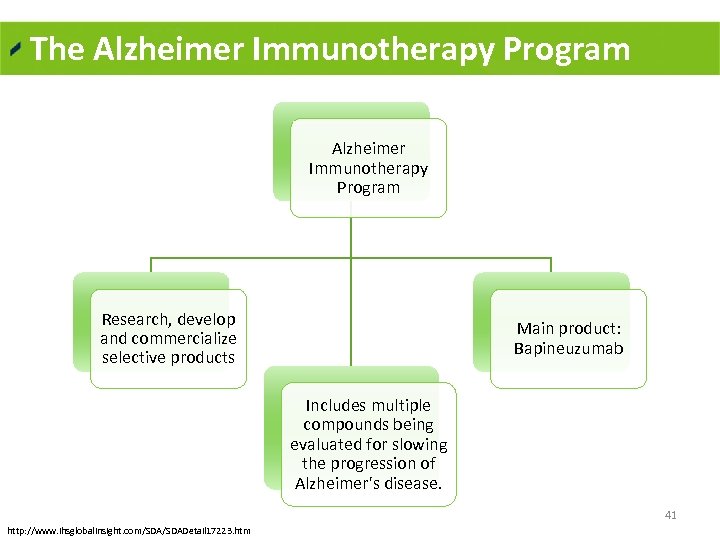 The Alzheimer Immunotherapy Program

Alzheimer Immunotherapy Program

Research, develop and commercialize selective products

Includes multiple compounds being evaluated for slowing the progression of Alzheimer's disease.

Main product: Bapineuzumab

41

http://www.ihsglobalinsight.com/SDA/SDADetail17223.htm